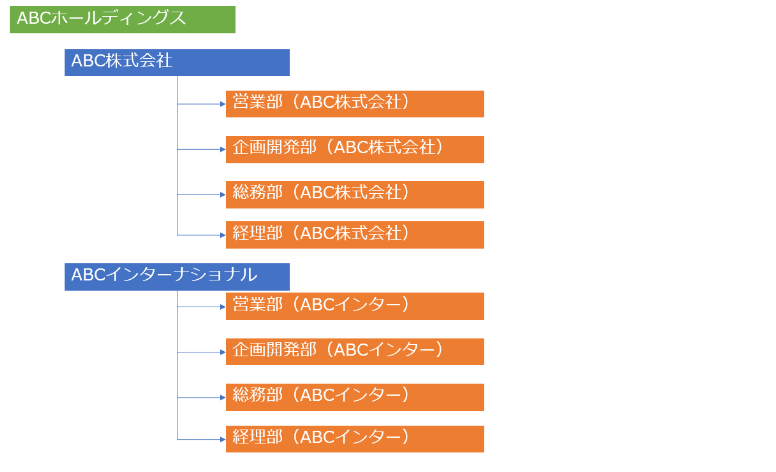 ABCホールディングス

ABC株式会社

営業部（ABC株式会社）

企画開発部（ABC株式会社）

総務部（ABC株式会社）

経理部（ABC株式会社）

ABCインターナショナル

営業部（ABCインター）

企画開発部（ABCインター）

総務部（ABCインター）

経理部（ABCインター）